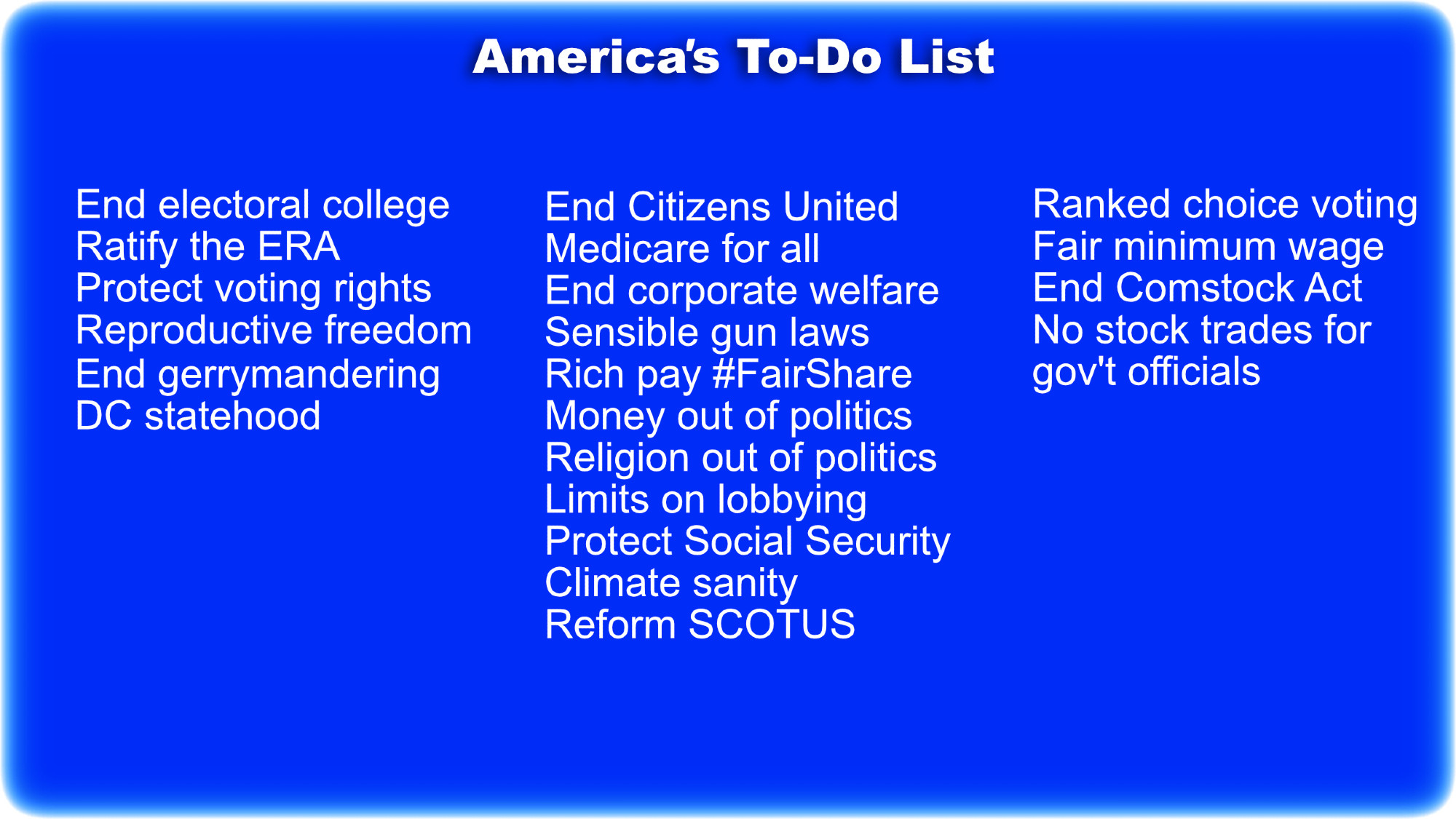 America's To-Do List

End electoral college
Ratify the ERA
Protect voting rights
Reproductive freedom
End gerrymandering
DC statehood

End Citizens United
Medicare for all
End corporate welfare
Sensible gun laws
Rich pay #FairShare
Money out of politics
Religion out of politics
Limits on lobbying
Protect Social Security
Climate sanity
Reform SCOTUS

Ranked choice voting
Fair minimum wage
End Comstock Act
No stock trades for gov't officials